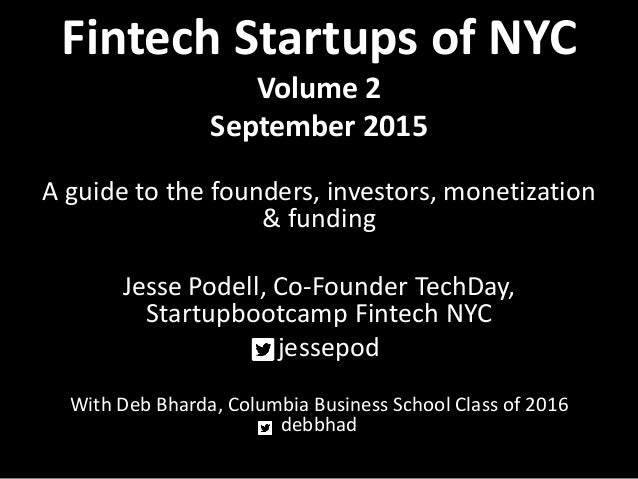 Fintech Startups of NYC
Volume 2
September 2015

A guide to the founders, investors, monetization & funding

Jesse Podell, Co-Founder TechDay, Startupbootcamp Fintech NYC
jessepod

With Deb Bharda, Columbia Business School Class of 2016
debbhad